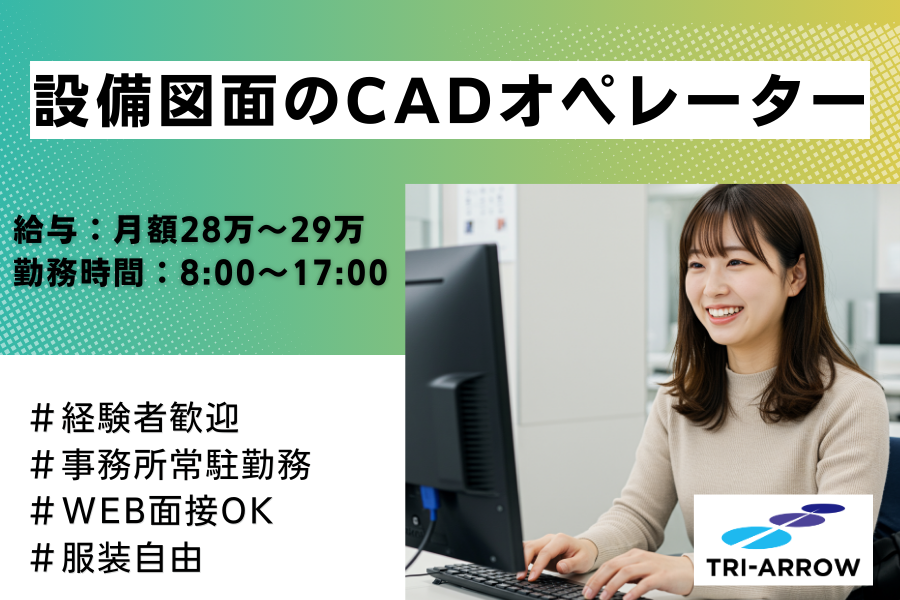 設備図面のCADオペレーター

給与：月額28万～29万
勤務時間：8:00～17:00

＃経験者歓迎
＃事務所常駐勤務
＃WEB面接OK
＃服装自由

TRI-ARROW